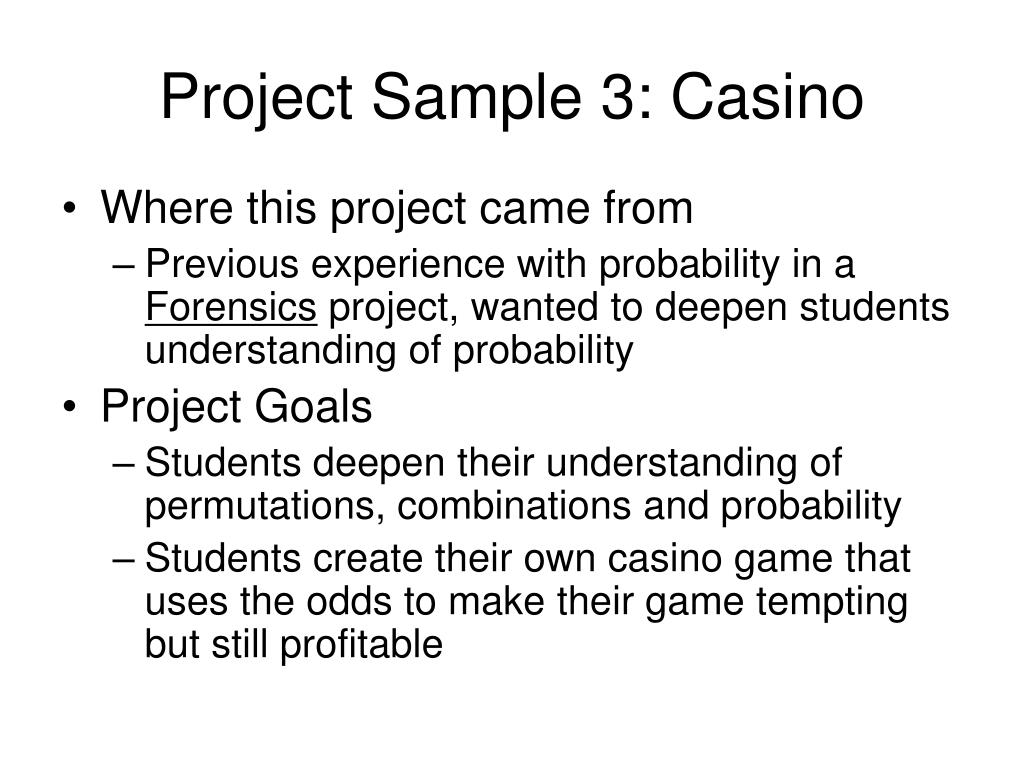 Project Sample 3: Casino

• Where this project came from
– Previous experience with probability in a Forensics project, wanted to deepen students understanding of probability
• Project Goals
– Students deepen their understanding of permutations, combinations and probability
– Students create their own casino game that uses the odds to make their game tempting but still profitable